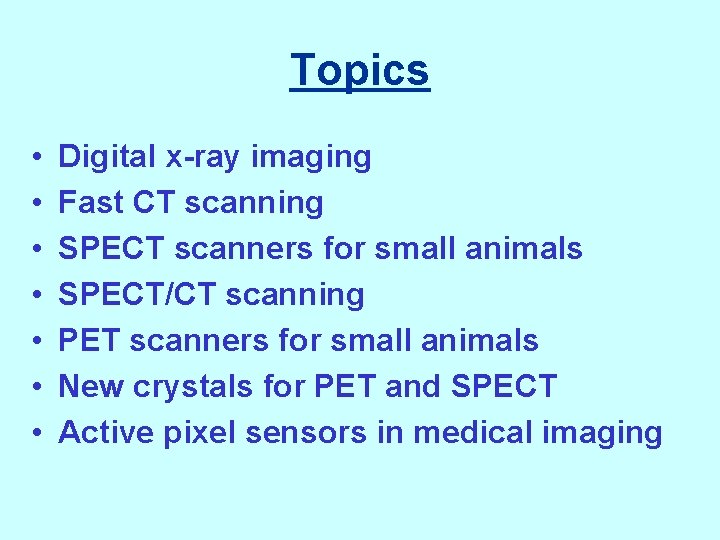 Topics

• Digital x-ray imaging
• Fast CT scanning
• SPECT scanners for small animals
• SPECT/CT scanning
• PET scanners for small animals
• New crystals for PET and SPECT
• Active pixel sensors in medical imaging